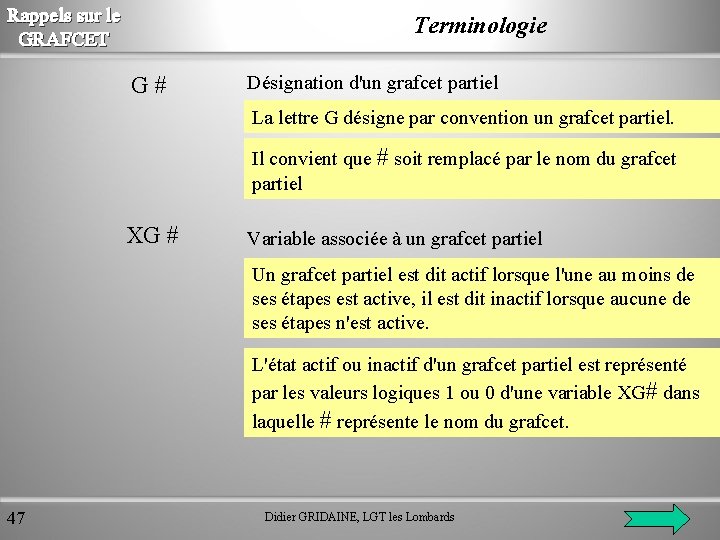 Rappels sur le GRAFCET

Terminologie

G #

Désignation d'un grafcet partiel

La lettre G désigne par convention un grafcet partiel.

Il convient que # soit remplacé par le nom du grafcet partiel

XG #

Variable associée à un grafcet partiel

Un grafcet partiel est dit actif lorsque l'une au moins de ses étapes est active, il est dit inactif lorsque aucune de ses étapes n'est active.

L'état actif ou inactif d'un grafcet partiel est représenté par les valeurs logiques 1 ou 0 d'une variable XG# dans laquelle # représente le nom du grafcet.

47

Didier GRIDAINE, LGT les Lombards